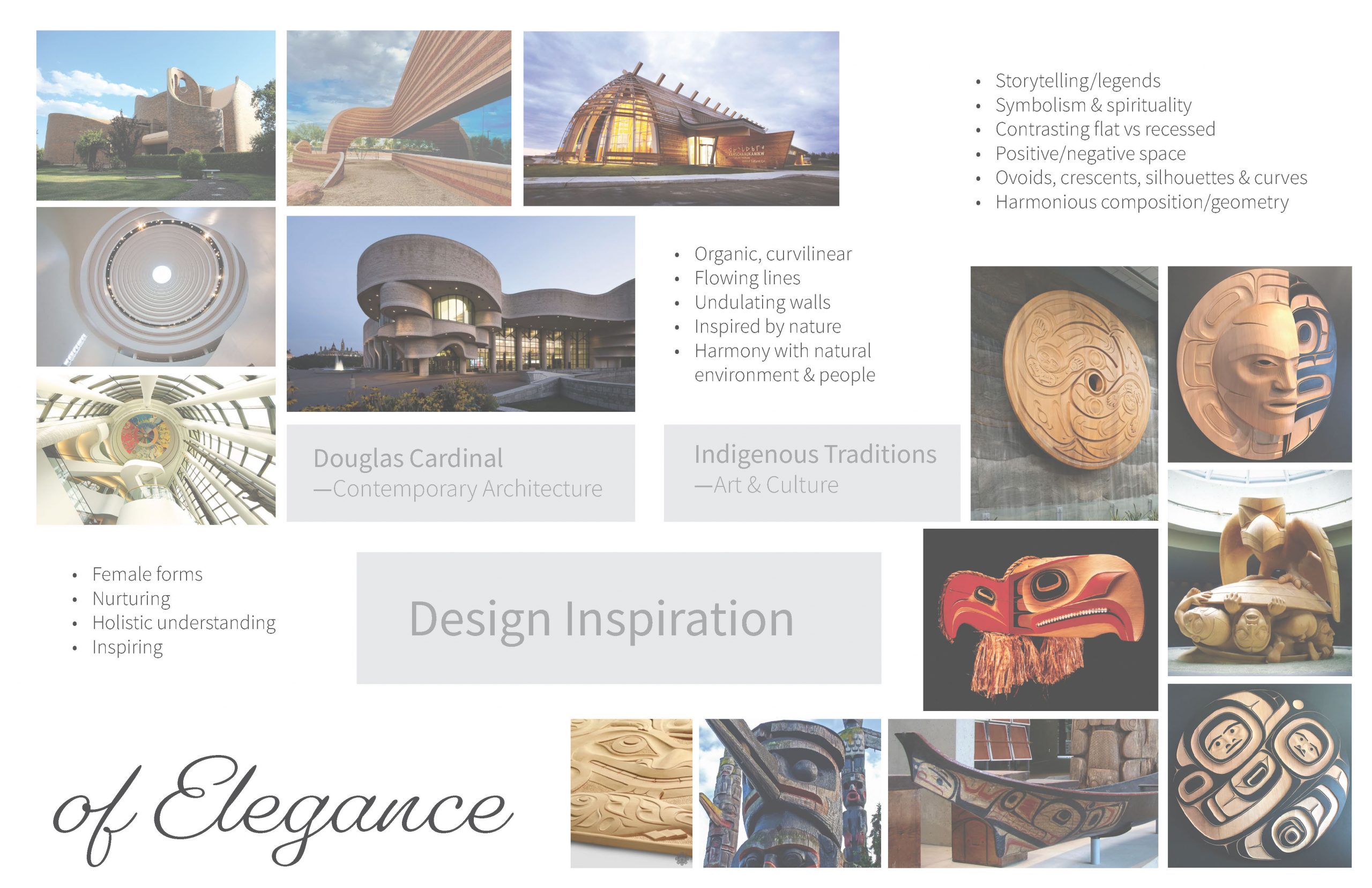 - Storytelling/legends
- Symbolism & spirituality
- Contrasting flat vs recessed
- Positive/negative space
- Ovoids, crescents, silhouettes & curves
- Harmonious composition/geometry

- Organic, curvilinear
- Flowing lines
- Undulating walls
- Inspired by nature
- Harmony with natural environment & people

Douglas Cardinal
—Contemporary Architecture

Indigenous Traditions
—Art & Culture

- Female forms
- Nurturing
- Holistic understanding
- Inspiring

Design Inspiration

of Elegance